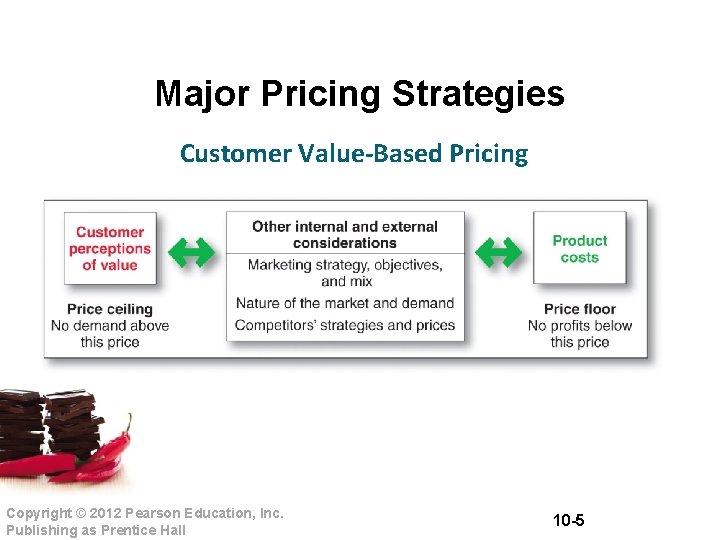 Major Pricing Strategies

Customer Value-Based Pricing

Customer perceptions of value

Price ceiling
No demand above this price

Other internal and external considerations

Marketing strategy, objectives, and mix
Nature of the market and demand
Competitors' strategies and prices

Product costs

Price floor
No profits below this price

Copyright © 2012 Pearson Education, Inc.
Publishing as Prentice Hall

10-5